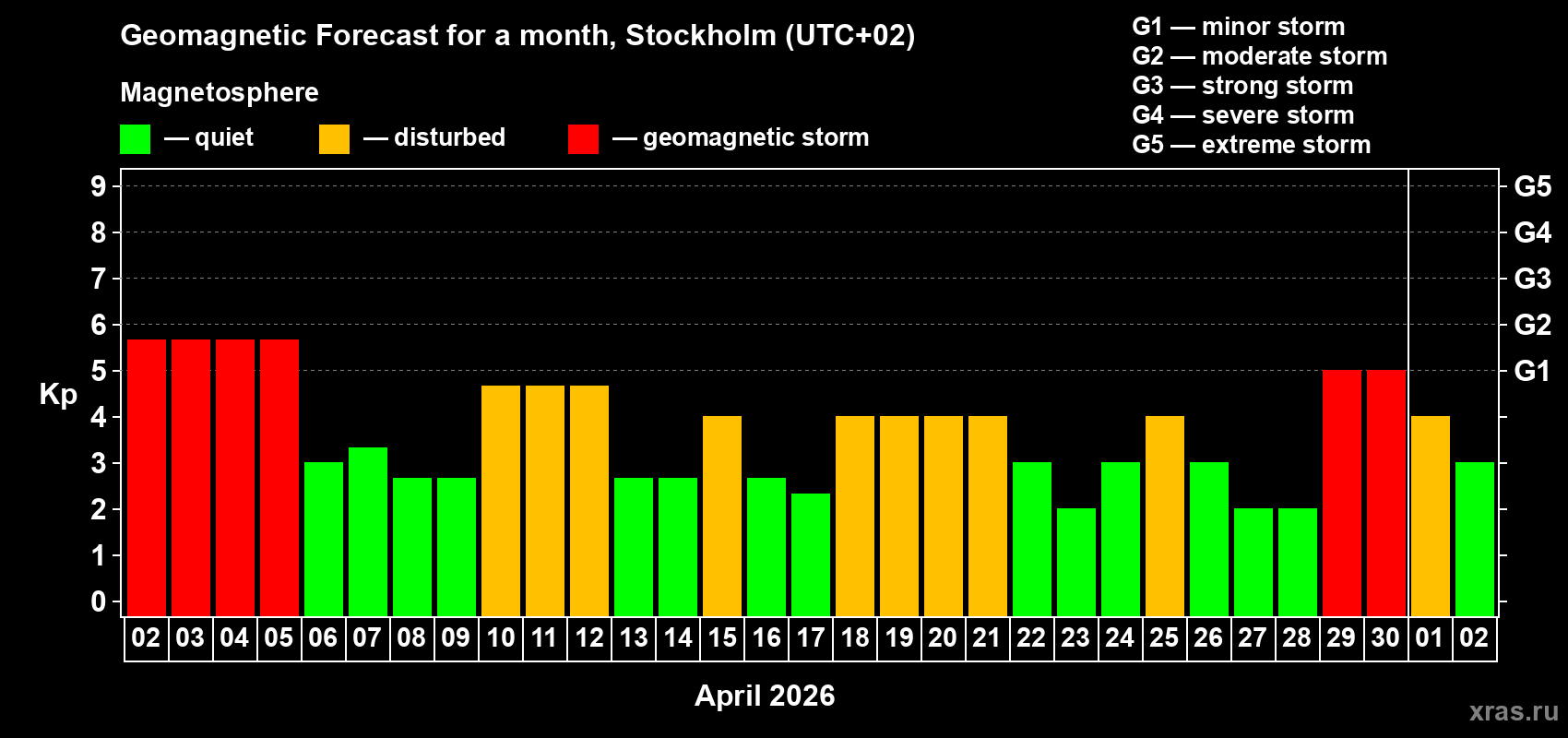 Geomagnetic Forecast for a month, Stockholm (UTC+02)

Magnetosphere

— quiet — disturbed — geomagnetic storm

G1 — minor storm
G2 — moderate storm
G3 — strong storm
G4 — severe storm
G5 — extreme storm

Kp

9
8
7
6
5
4
3
2
1
0

G5
G4
G3
G2
G1

02 03 04 05 06 07 08 09 10 11 12 13 14 15 16 17 18 19 20 21 22 23 24 25 26 27 28 29 30 01 02

April 2026

xras.ru